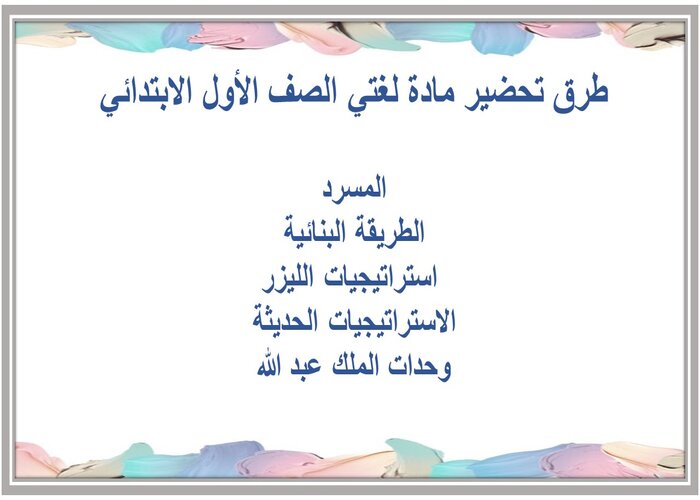 طرق تحضير مادة لغتي الصف الأول الابتدائي

المسرد
الطريقة البنائية
استراتيجيات الليزر
الاستراتيجيات الحديثة
وحدات الملك عبد الله